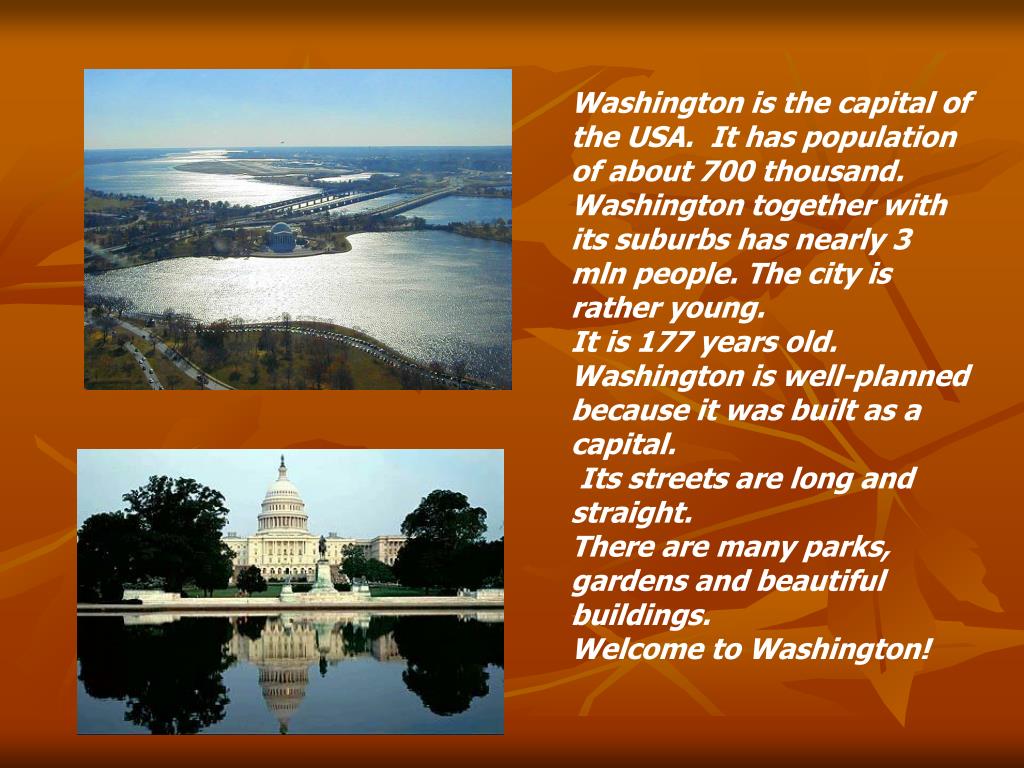 Washington is the capital of the USA. It has population of about 700 thousand. Washington together with its suburbs has nearly 3 mln people. The city is rather young.
It is 177 years old.
Washington is well-planned because it was built as a capital.
Its streets are long and straight.
There are many parks, gardens and beautiful buildings.
Welcome to Washington!